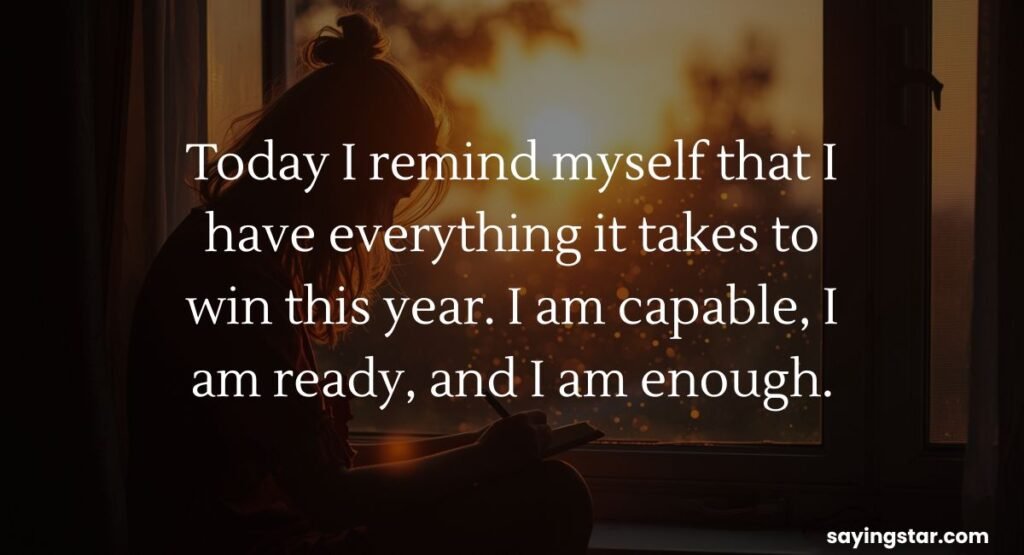 Today I remind myself that I have everything it takes to win this year. I am capable, I am ready, and I am enough.

sayingstar.com